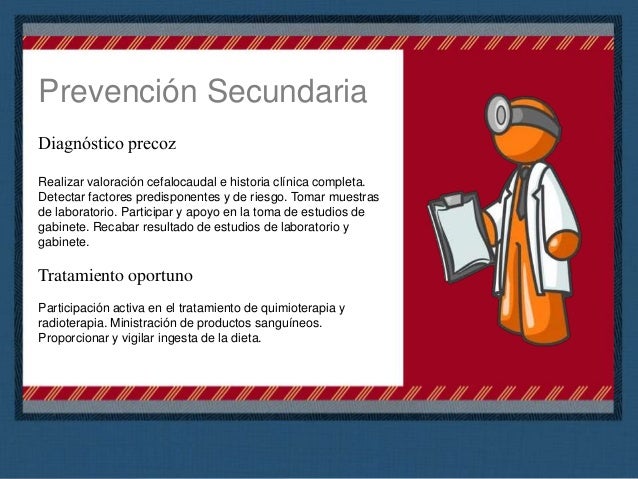 Prevención Secundaria

Diagnóstico precoz

Realizar valoración cefalocaudal e historia clínica completa. Detectar factores predisponentes y de riesgo. Tomar muestras de laboratorio. Participar y apoyo en la toma de estudios de gabinete. Recabar resultado de estudios de laboratorio y gabinete.

Tratamiento oportuno

Participación activa en el tratamiento de quimioterapia y radioterapia. Ministración de productos sanguíneos. Proporcionar y vigilar ingesta de la dieta.